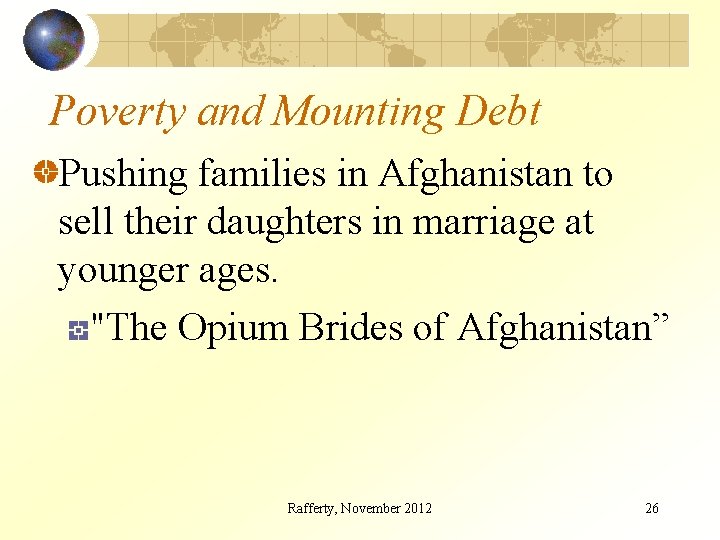 Poverty and Mounting Debt

Pushing families in Afghanistan to sell their daughters in marriage at younger ages.

"The Opium Brides of Afghanistan”

Rafferty, November 2012

26